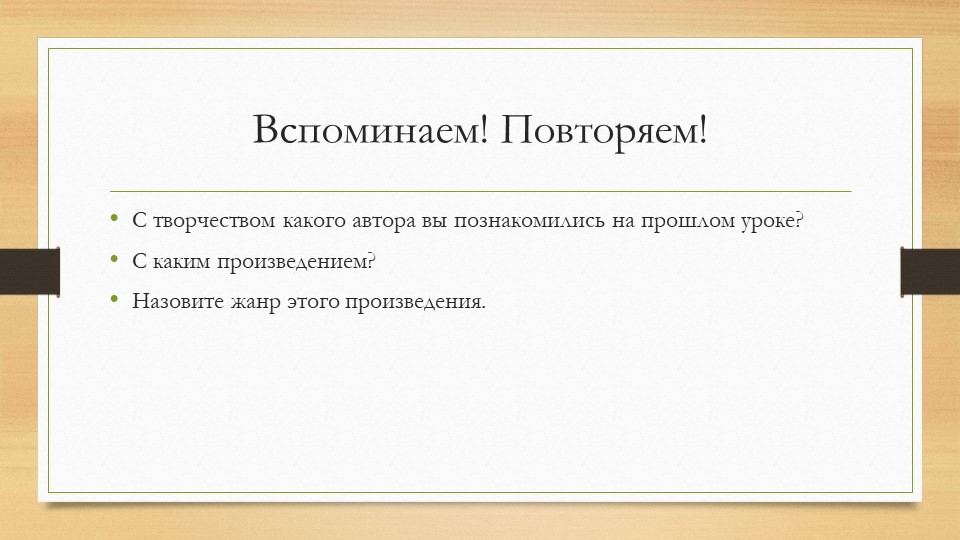 Вспоминаем! Повторяем!

• С творчеством какого автора вы познакомились на прошлом уроке?
• С каким произведением?
• Назовите жанр этого произведения.